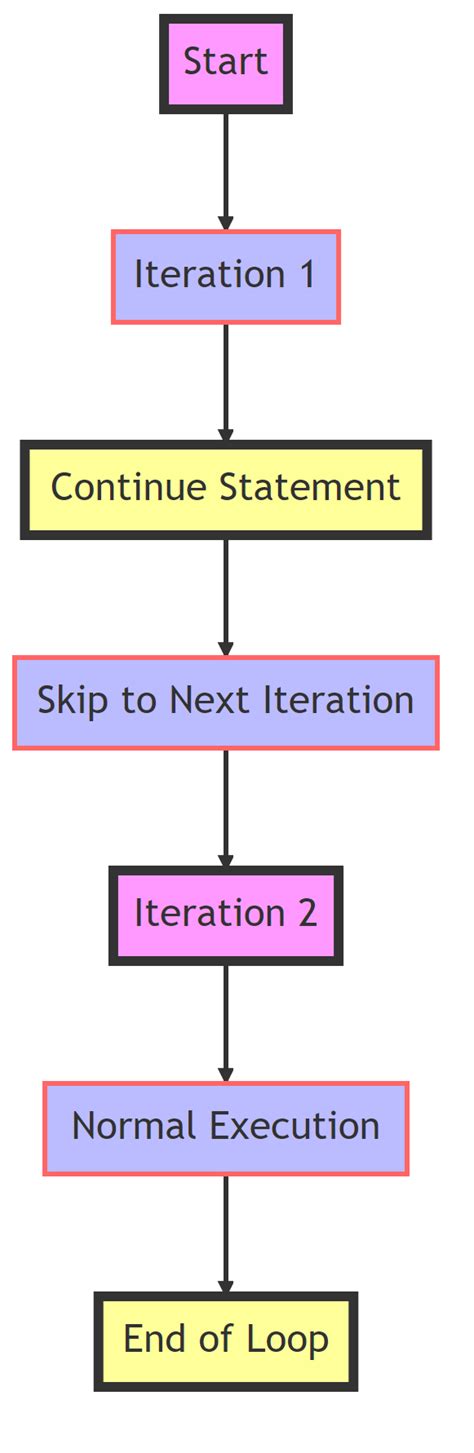 Start

Iteration 1

Continue Statement

Skip to Next Iteration

Iteration 2

Normal Execution

End of Loop